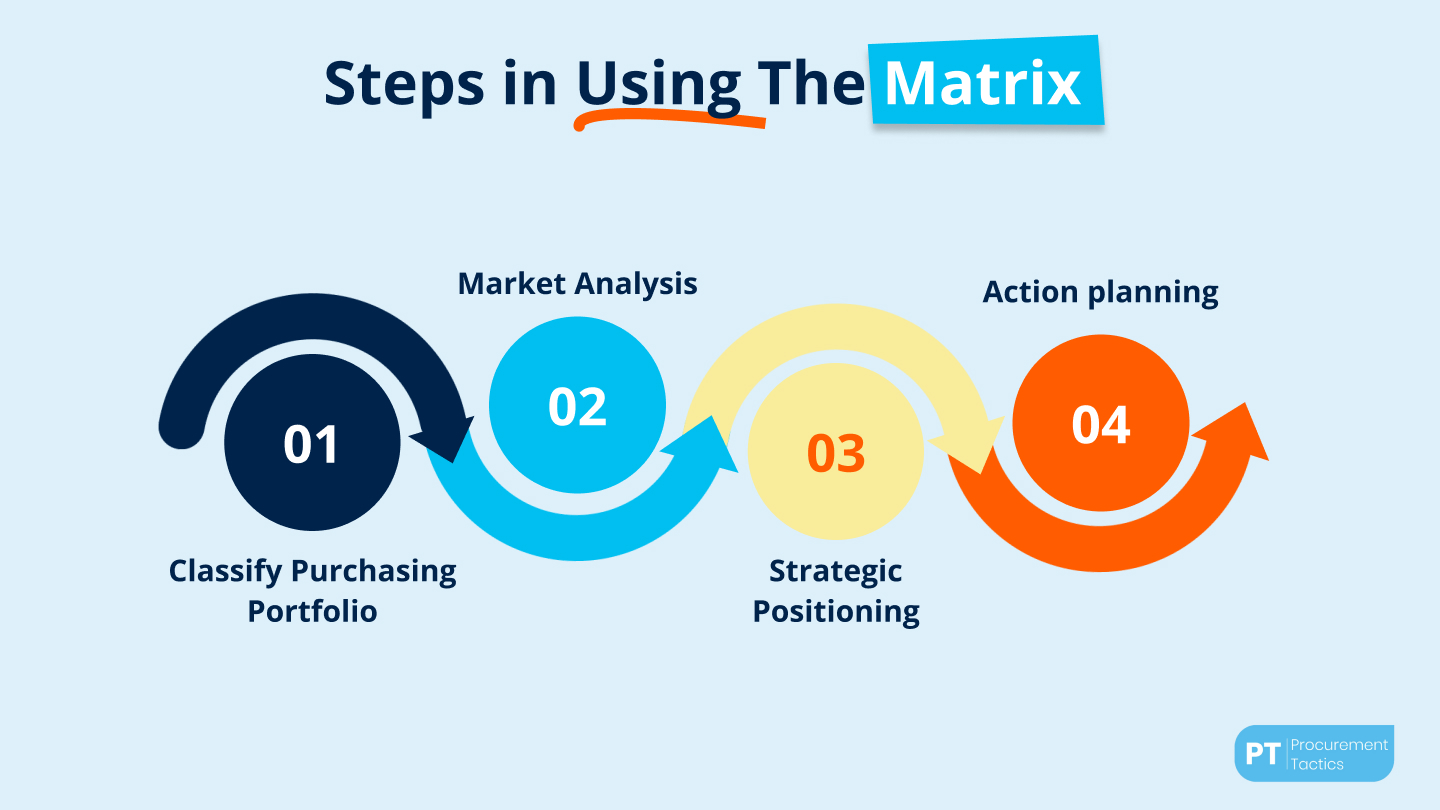 Steps in Using The Matrix

Market Analysis

Action planning

01

02

03

04

Classify Purchasing Portfolio

Strategic Positioning

PT Procurement Tactics